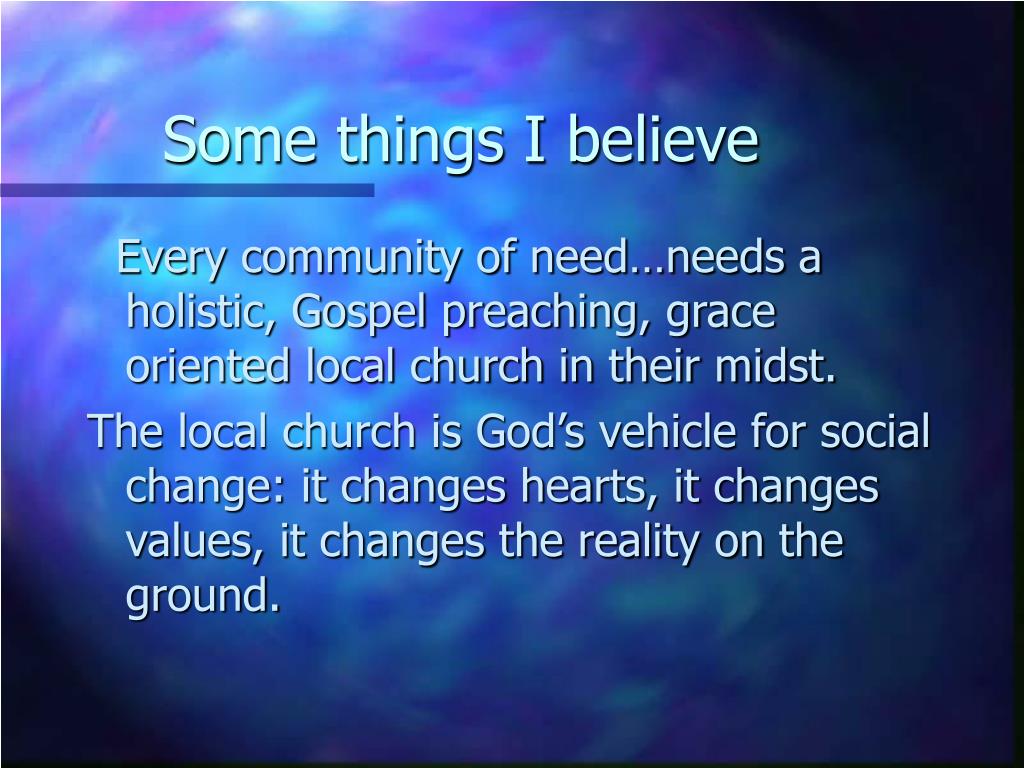 Some things I believe

Every community of need…needs a holistic, Gospel preaching, grace oriented local church in their midst.

The local church is God’s vehicle for social change: it changes hearts, it changes values, it changes the reality on the ground.